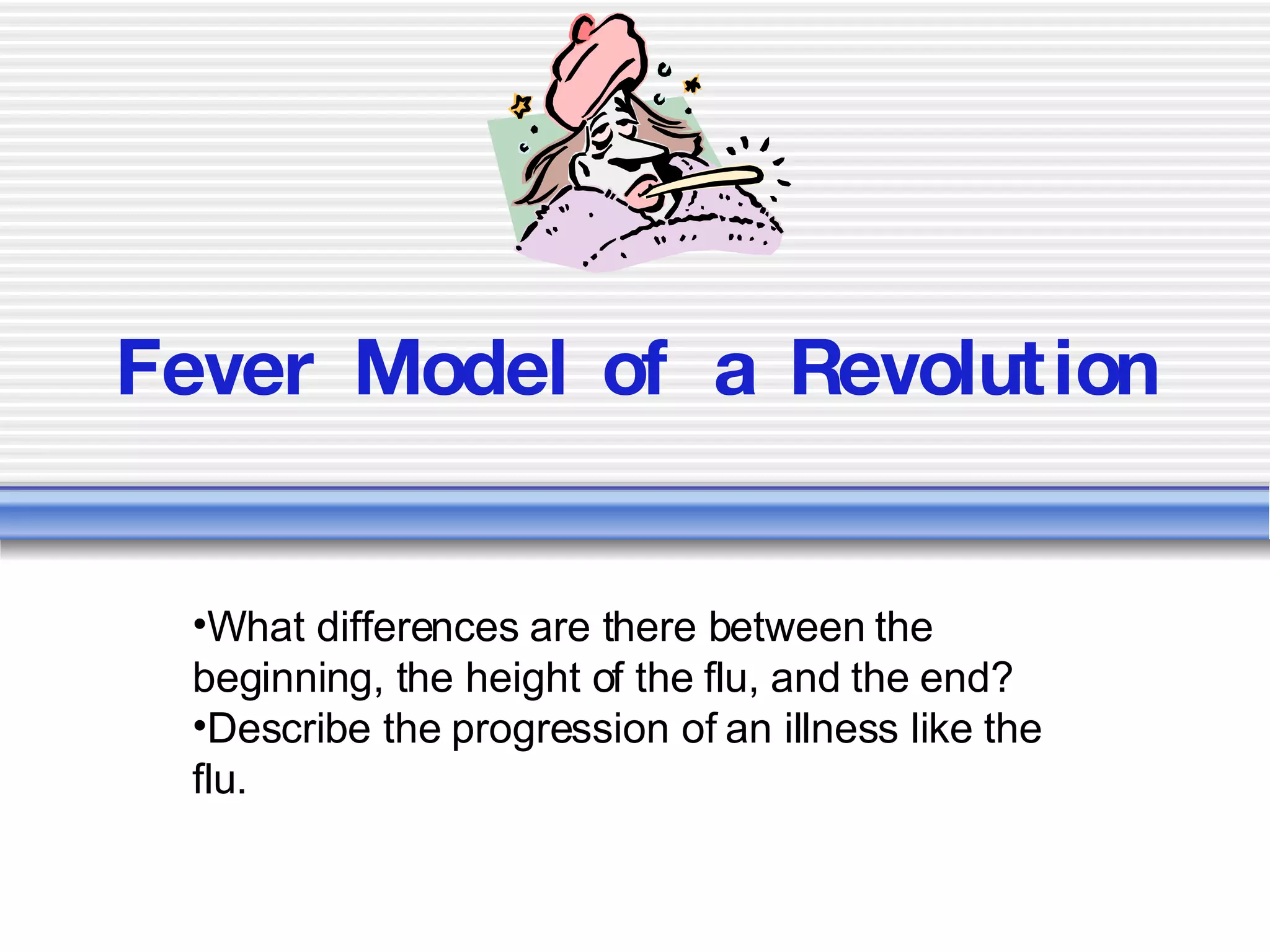 Fever Model of a Revolution

•What differences are there between the beginning, the height of the flu, and the end?
•Describe the progression of an illness like the flu.